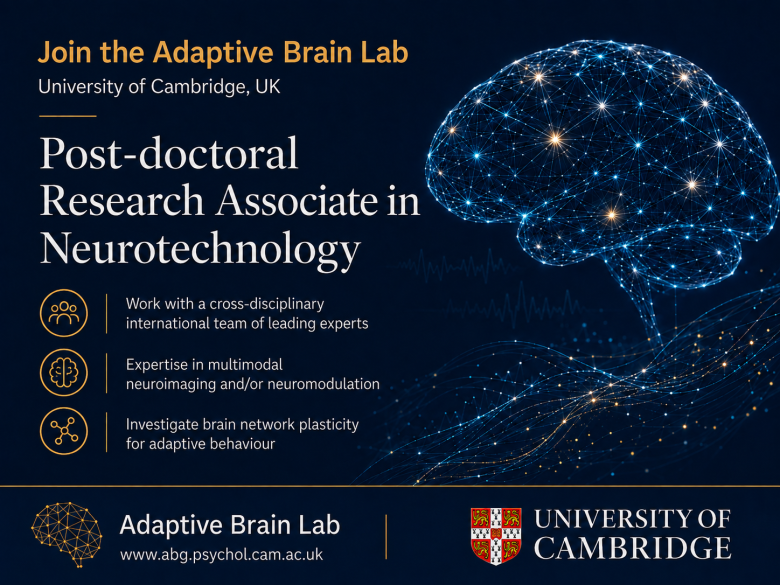 Join the Adaptive Brain Lab
University of Cambridge, UK

Post-doctoral Research Associate in Neurotechnology

Work with a cross-disciplinary international team of leading experts

Expertise in multimodal neuroimaging and/or neuromodulation

Investigate brain network plasticity for adaptive behaviour

Adaptive Brain Lab
www.abg.psychol.cam.ac.uk

UNIVERSITY OF CAMBRIDGE